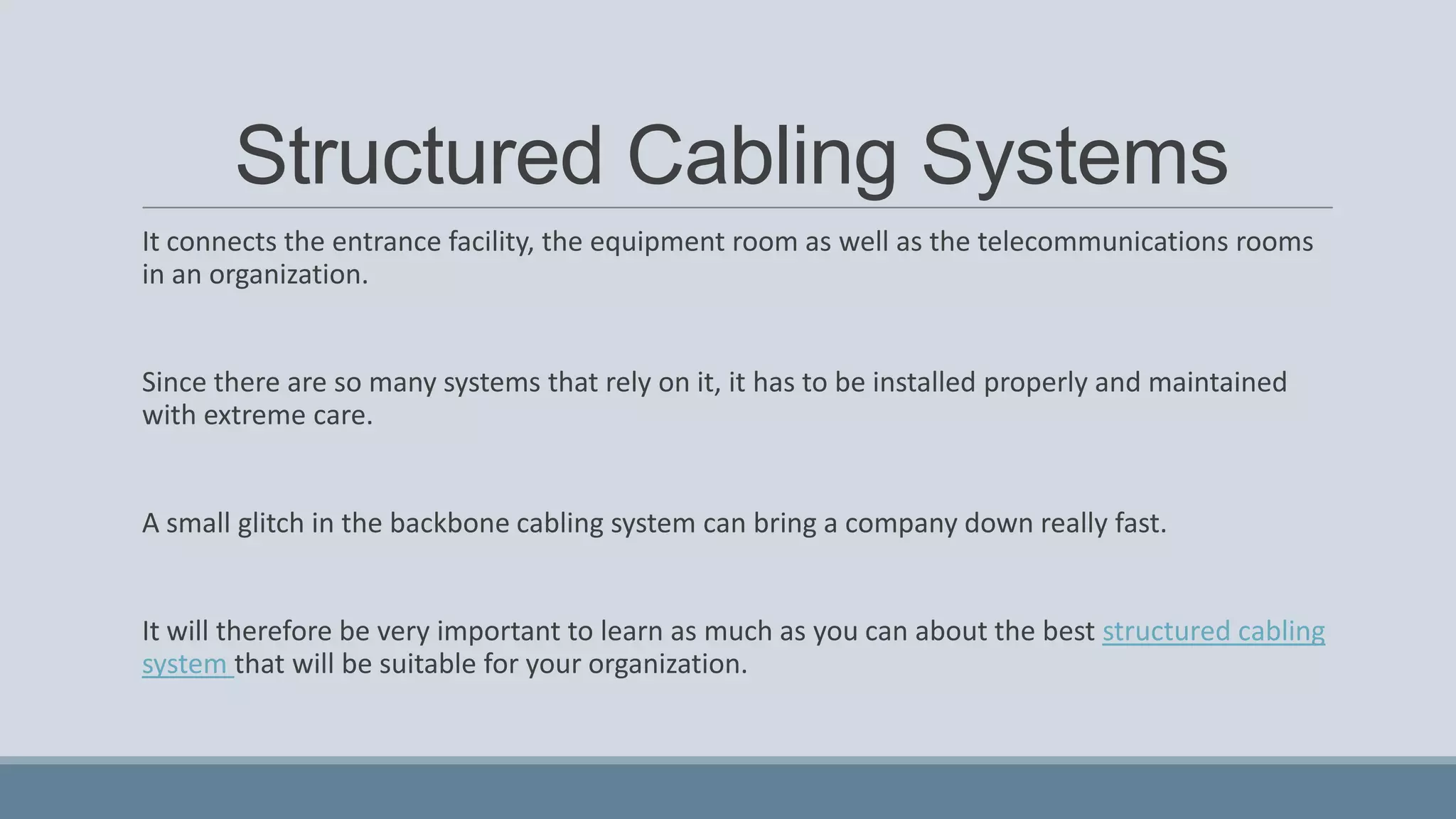 Structured Cabling Systems

It connects the entrance facility, the equipment room as well as the telecommunications rooms in an organization.

Since there are so many systems that rely on it, it has to be installed properly and maintained with extreme care.

A small glitch in the backbone cabling system can bring a company down really fast.

It will therefore be very important to learn as much as you can about the best structured cabling system that will be suitable for your organization.